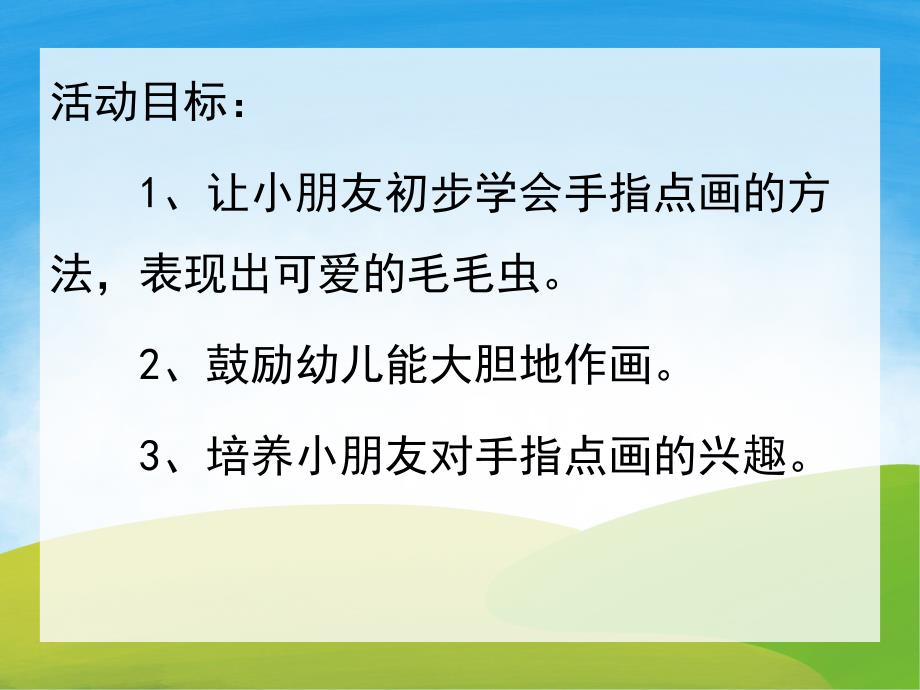 活动目标：

1、让小朋友初步学会手指点画的方法，表现出可爱的毛毛虫。

2、鼓励幼儿能大胆地作画。

3、培养小朋友对手指点画的兴趣。